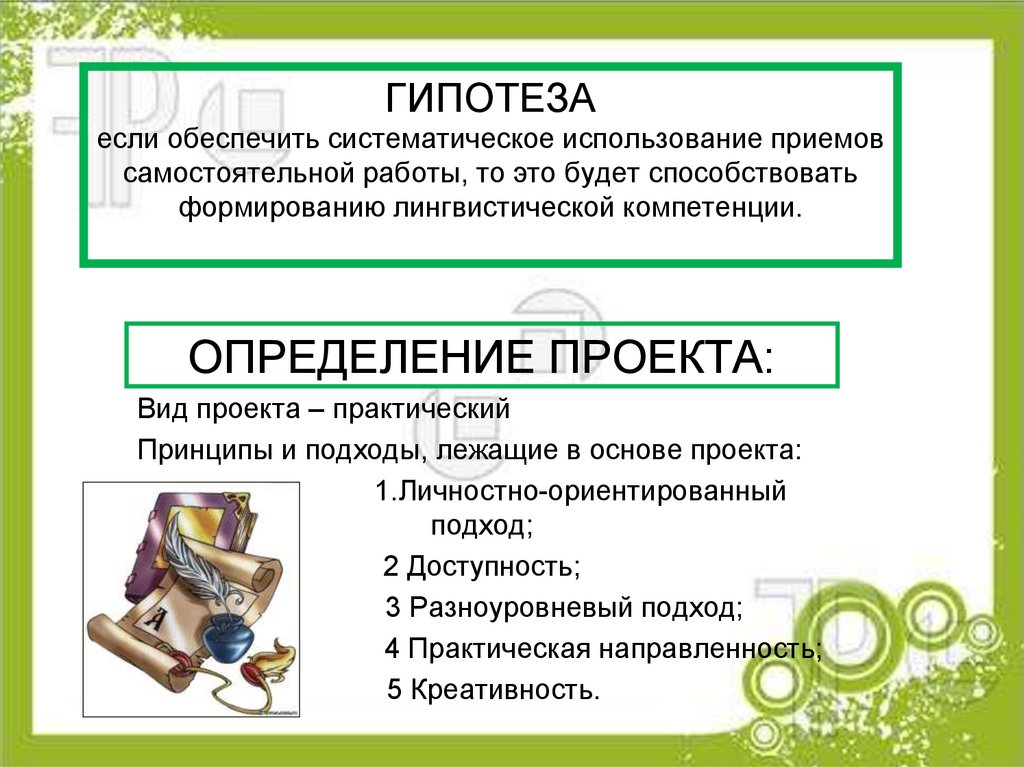 ГИПОТЕЗА
если обеспечить систематическое использование приемов самостоятельной работы, то это будет способствовать формированию лингвистической компетенции.

ОПРЕДЕЛЕНИЕ ПРОЕКТА:

Вид проекта – практический

Принципы и подходы, лежащие в основе проекта:

1.Личностно-ориентированный подход;

2 Доступность;

3 Разноуровневый подход;

4 Практическая направленность;

5 Креативность.

А